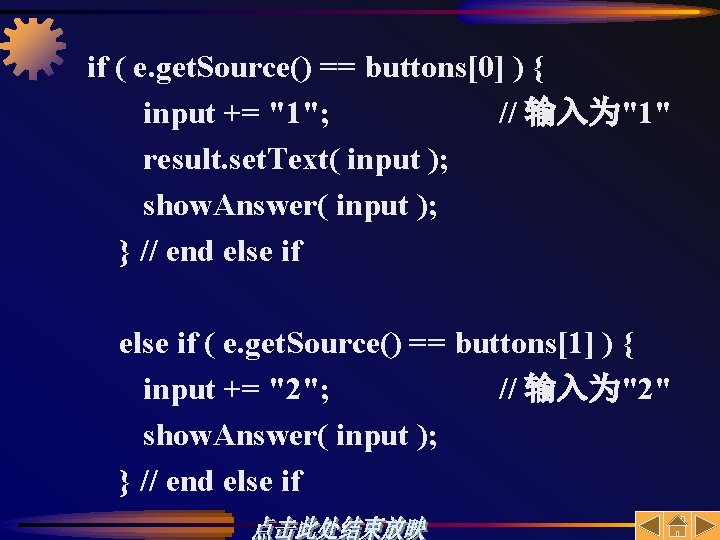 if ( e.getSource() == buttons[0] ) {
input += "1"; // 输入为"1"
result.setText( input );
showAnswer( input );
} // end else if

else if ( e.getSource() == buttons[1] ) {
input += "2"; // 输入为"2"
showAnswer( input );
} // end else if

点击此处结束放映